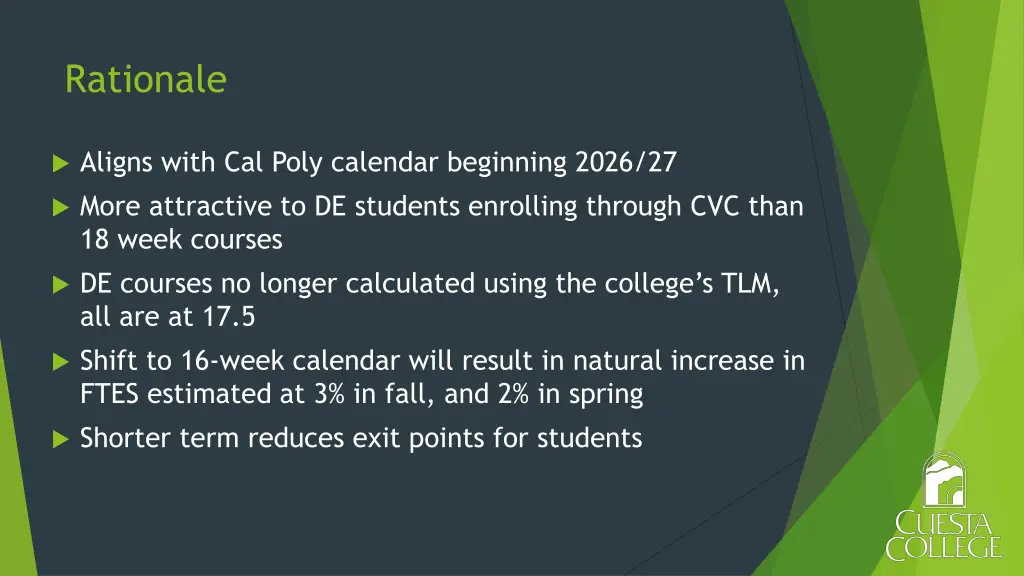 Rationale

Aligns with Cal Poly calendar beginning 2026/27

More attractive to DE students enrolling through CVC than 18 week courses

DE courses no longer calculated using the college's TLM, all are at 17.5

Shift to 16-week calendar will result in natural increase in FTES estimated at 3% in fall, and 2% in spring

Shorter term reduces exit points for students

CUESTA COLLEGE